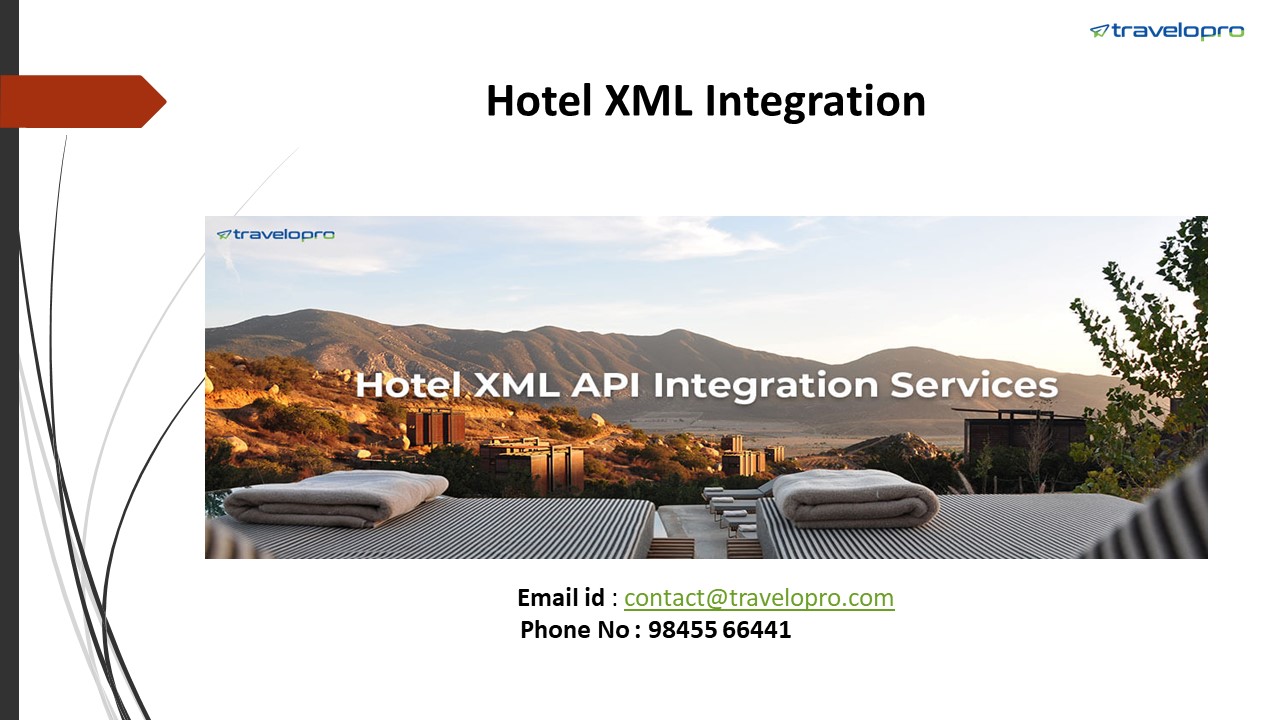 travelopro

Hotel XML Integration

travelopro

Hotel XML API Integration Services

Email id : contact@travelopro.com
Phone No : 98455 66441